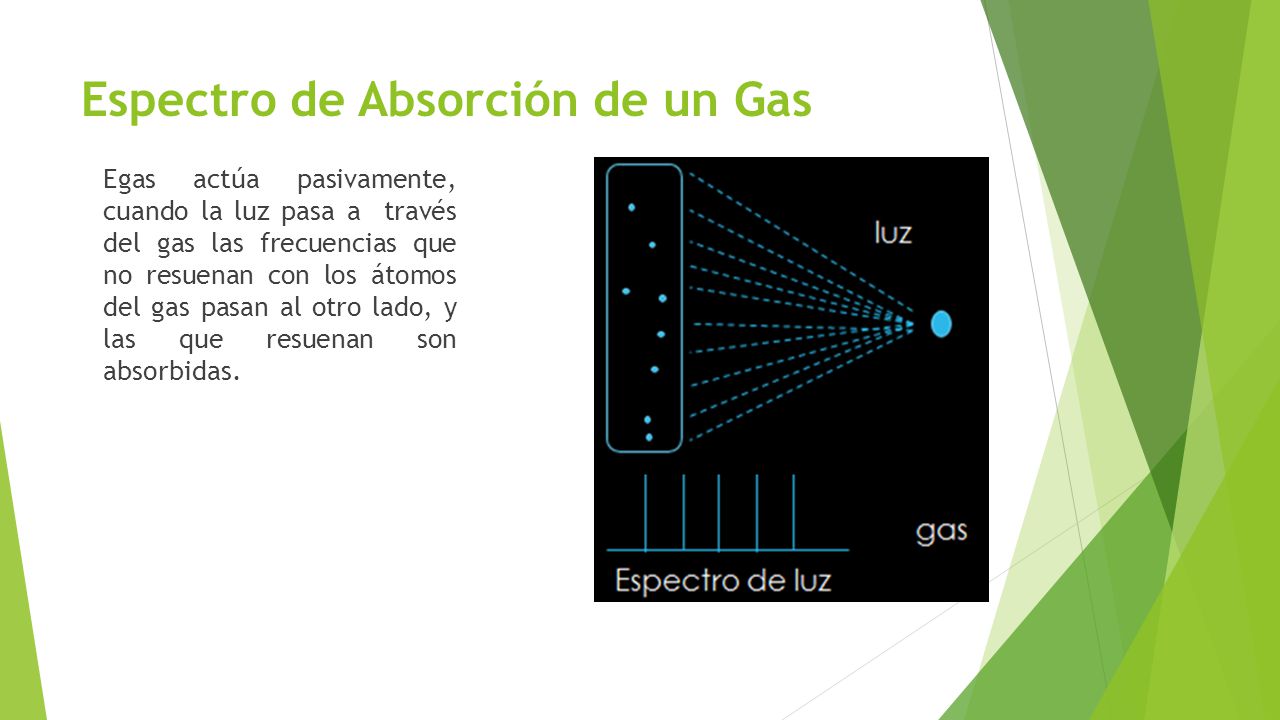 Espectro de Absorción de un Gas

Egas actúa pasivamente, cuando la luz pasa a través del gas las frecuencias que no resuenan con los átomos del gas pasan al otro lado, y las que resuenan son absorbidas.

luz

gas

Espectro de luz